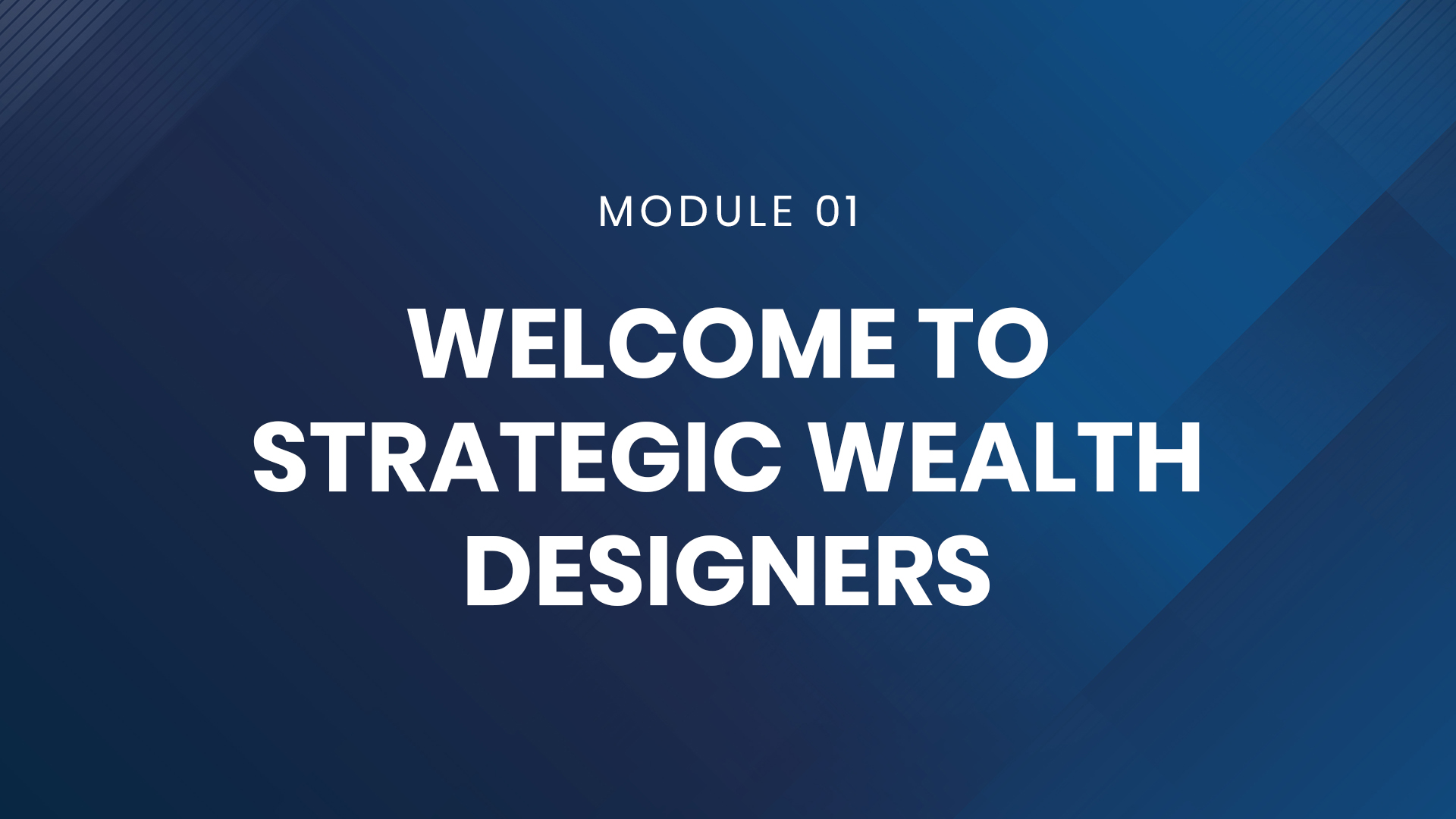 MODULE 01

WELCOME TO STRATEGIC WEALTH DESIGNERS